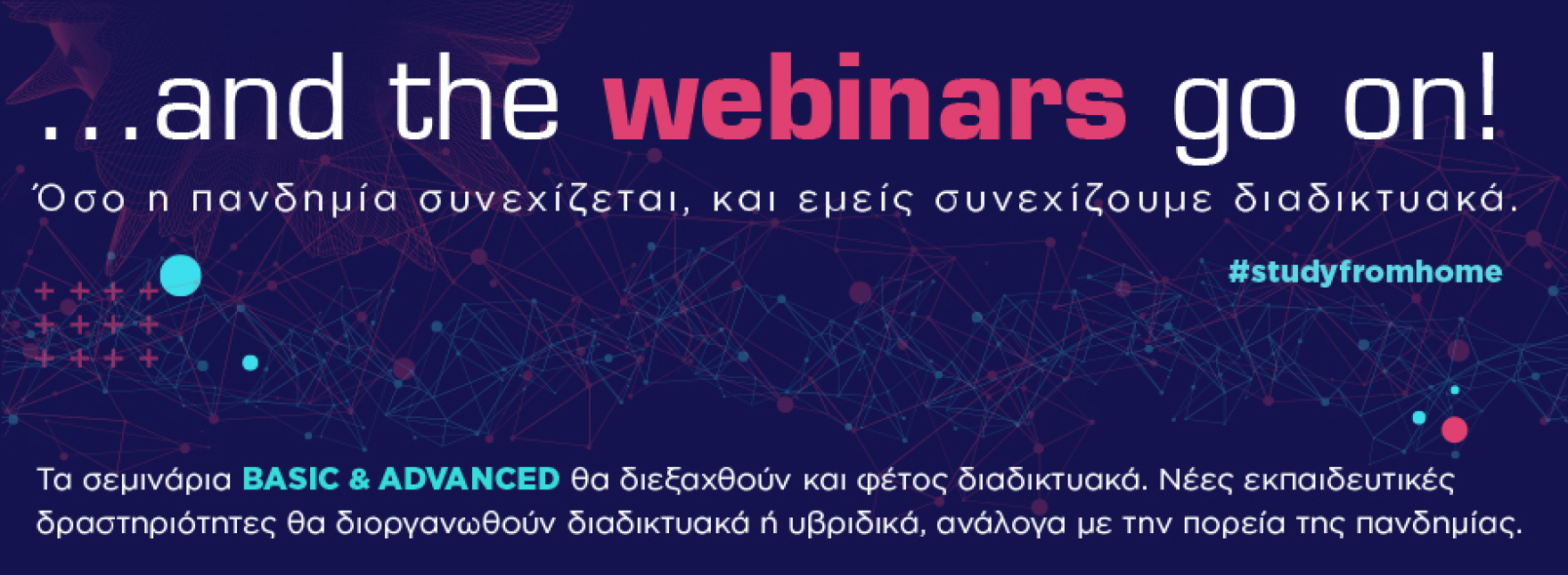 ...and the webinars go on!

Όσο η πανδημία συνεχίζεται, και εμείς συνεχίζουμε διαδικτυακά.

#studyfromhome

Τα σεμινάρια BASIC & ADVANCED θα διεξαχθούν και φέτος διαδικτυακά. Νέες εκπαιδευτικές δραστηριότητες θα διοργανωθούν διαδικτυακά ή υβριδικά, ανάλογα με την πορεία της πανδημίας.